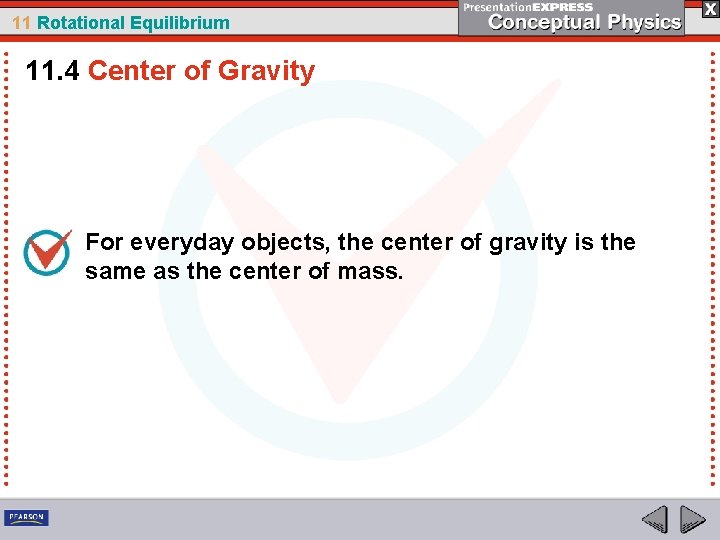 11 Rotational Equilibrium

PresentationEXPRESS
Conceptual Physics

X

11.4 Center of Gravity

For everyday objects, the center of gravity is the same as the center of mass.

PEARSON